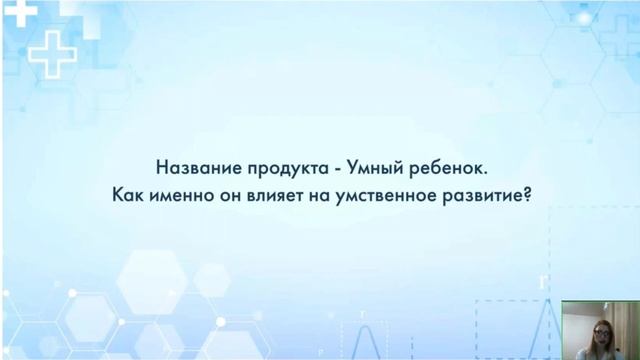 Название продукта - Умный ребенок.
Как именно он влияет на умственное развитие?